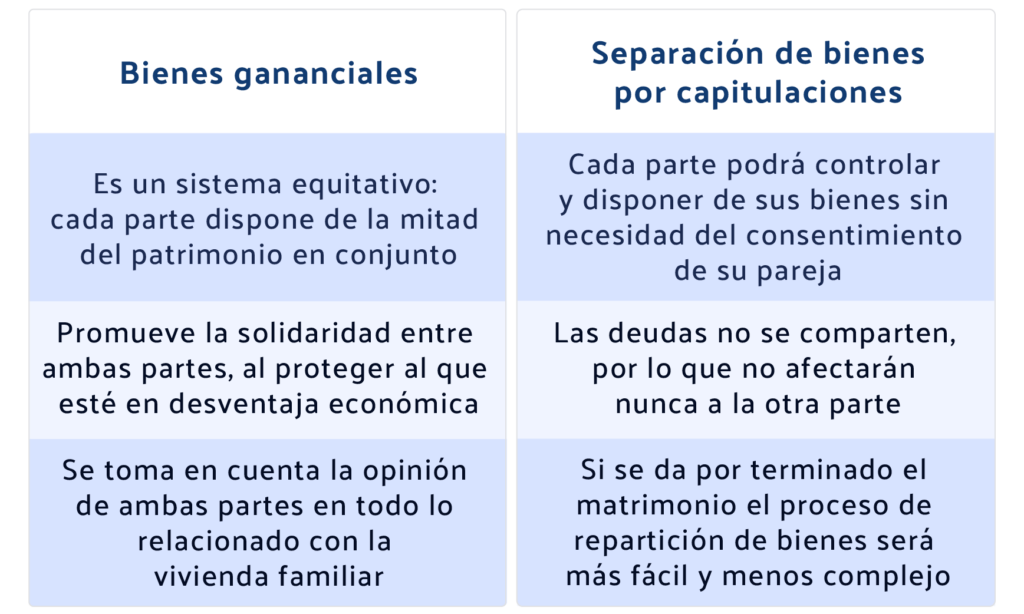 | Bienes gananciales | Separación de bienes por capitulaciones |
|---|---|
| Es un sistema equitativo: cada parte dispone de la mitad del patrimonio en conjunto | Cada parte podrá controlar y disponer de sus bienes sin necesidad del consentimiento de su pareja |
| Promueve la solidaridad entre ambas partes, al proteger al que esté en desventaja económica | Las deudas no se comparten, por lo que no afectarán nunca a la otra parte |
| Se toma en cuenta la opinión de ambas partes en todo lo relacionado con la vivienda familiar | Si se da por terminado el matrimonio el proceso de repartición de bienes será más fácil y menos complejo |